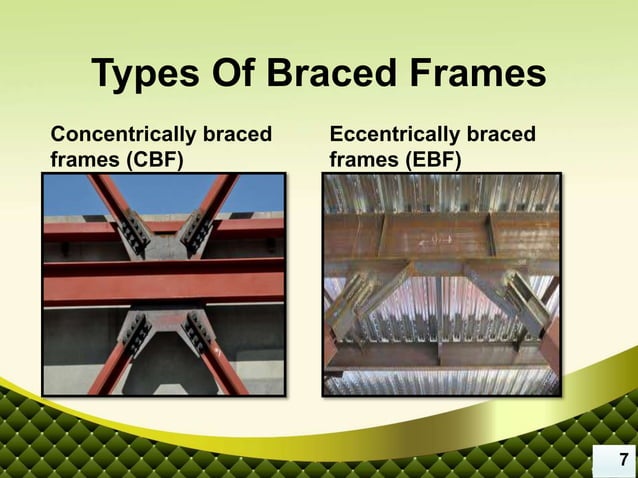 Types Of Braced Frames

Concentrically braced frames (CBF)

Eccentrically braced frames (EBF)

7